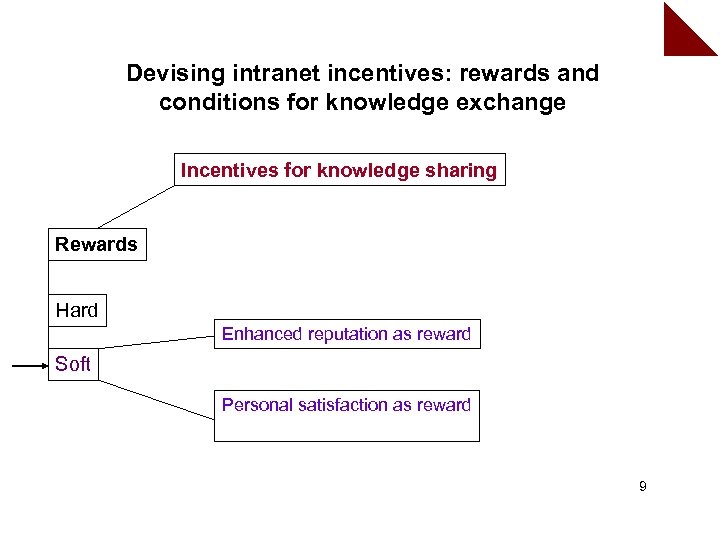 Devising intranet incentives: rewards and conditions for knowledge exchange

Incentives for knowledge sharing

Rewards

Hard

Soft

Enhanced reputation as reward

Personal satisfaction as reward

9